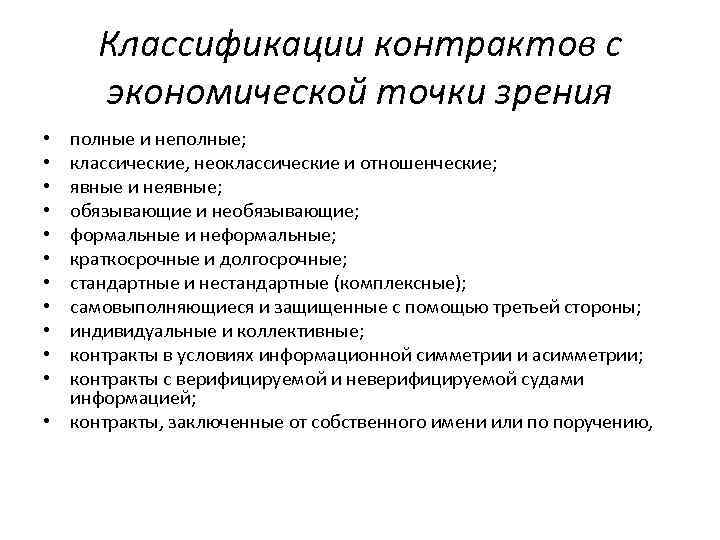 Классификации контрактов с экономической точки зрения

• полные и неполные;
• классические, неоклассические и отношенческие;
• явные и неявные;
• обязывающие и необязывающие;
• формальные и неформальные;
• краткосрочные и долгосрочные;
• стандартные и нестандартные (комплексные);
• самовыполняющиеся и защищенные с помощью третьей стороны;
• индивидуальные и коллективные;
• контракты в условиях информационной симметрии и асимметрии;
• контракты с верифицируемой и неверифицируемой судами информацией;
• контракты, заключенные от собственного имени или по поручению,